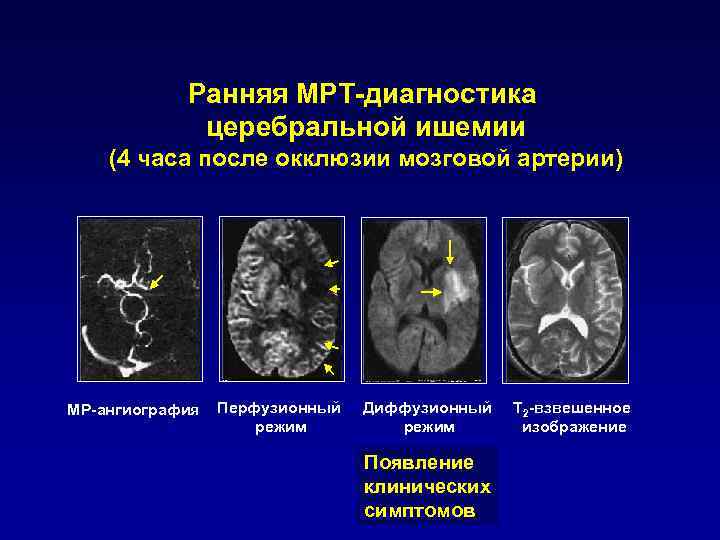 Ранняя МРТ-диагностика церебральной ишемии
(4 часа после окклюзии мозговой артерии)

МР-ангиография

Перфузионный режим

Диффузионный режим

$T_2$-взвешенное изображение

Появление клинических симптомов